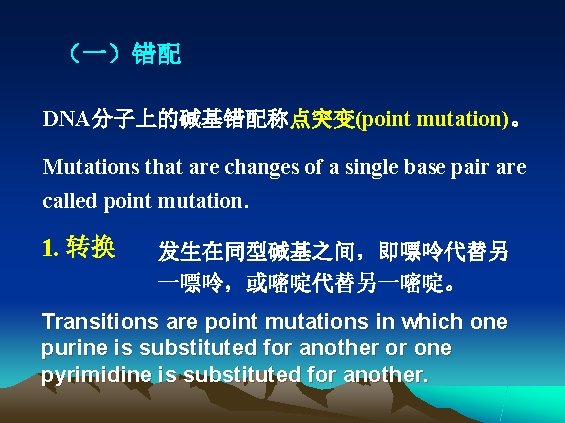 （一）错配

DNA分子上的碱基错配称点突变(point mutation)。

Mutations that are changes of a single base pair are called point mutation.

1. 转换 发生在同型碱基之间，即嘌呤代替另一嘌呤，或嘧啶代替另一嘧啶。

Transitions are point mutations in which one purine is substituted for another or one pyrimidine is substituted for another.